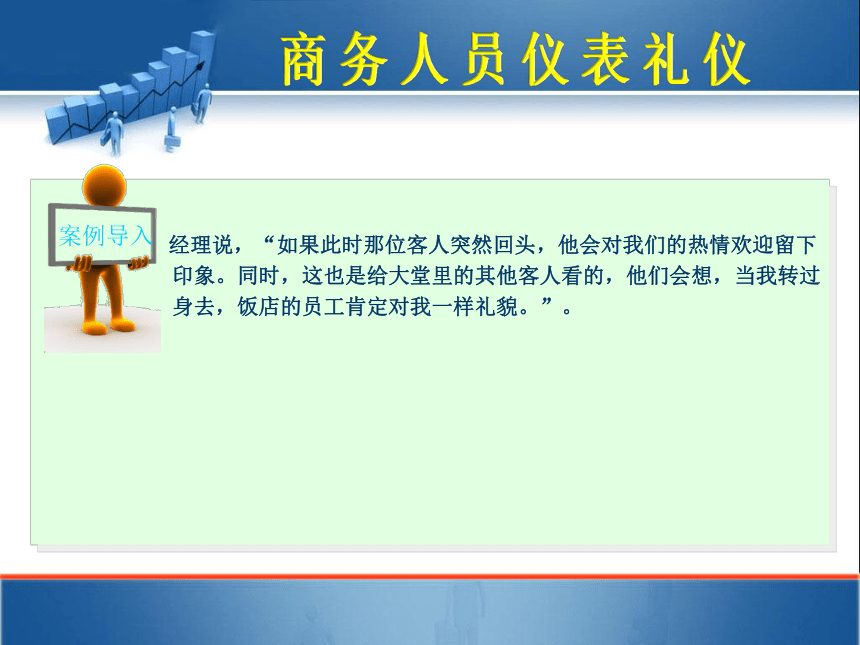 商务人员仪表礼仪

案例导入

经理说，“如果此时那位客人突然回头，他会对我们的热情欢迎留下印象。同时，这也是给大堂里的其他客人看的，他们会想，当我转过身去，饭店的员工肯定对我一样礼貌。”。